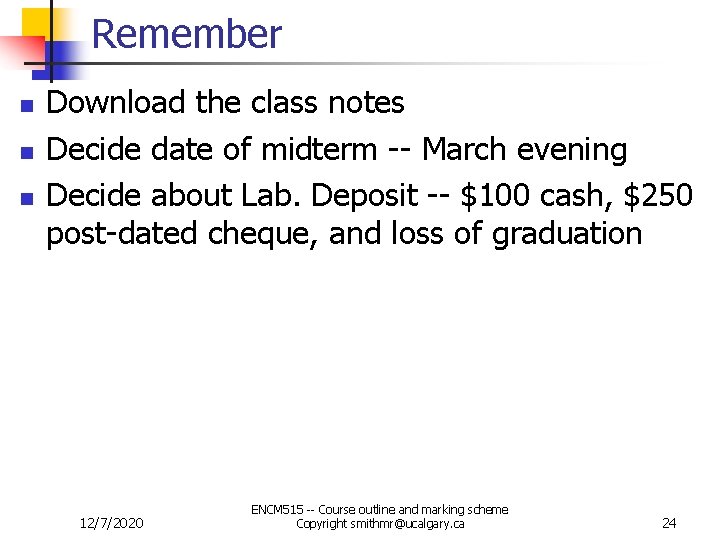 Remember

- Download the class notes
- Decide date of midterm -- March evening
- Decide about Lab. Deposit -- \$100 cash, \$250 post-dated cheque, and loss of graduation

12/7/2020

ENCM515 -- Course outline and marking scheme
Copyright smithmr@ucalgary.ca

24